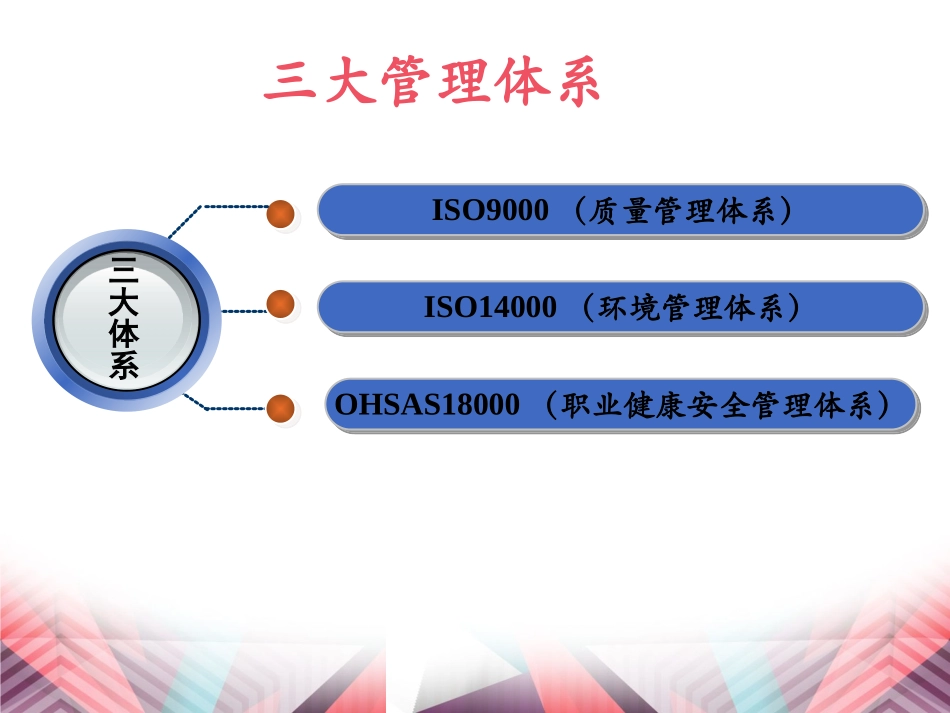 三大管理体系

三大体系

ISO9000 （质量管理体系）

ISO14000 （环境管理体系）

OHSAS18000 （职业健康安全管理体系）